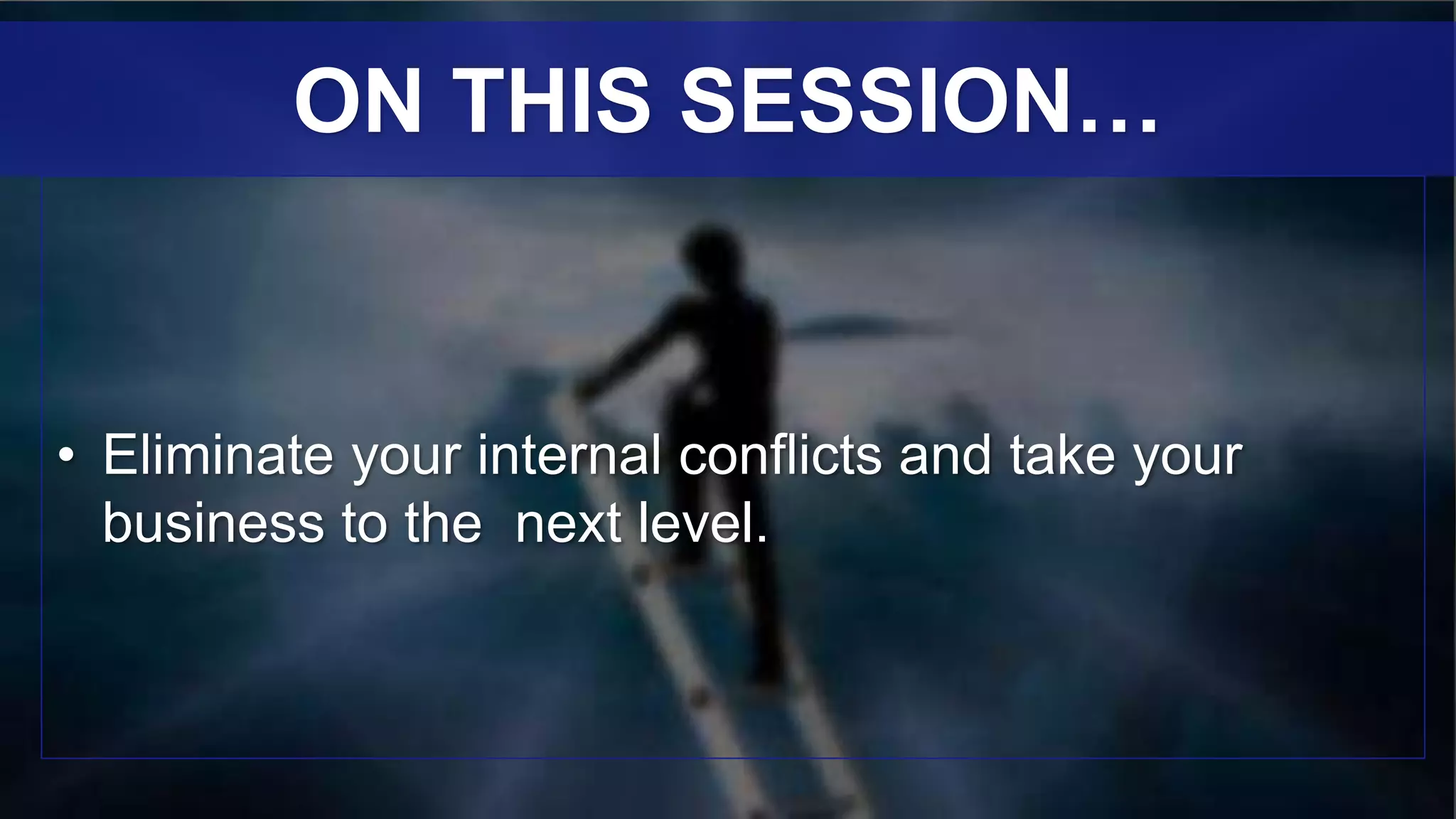 ON THIS SESSION…

• Eliminate your internal conflicts and take your business to the  next level.